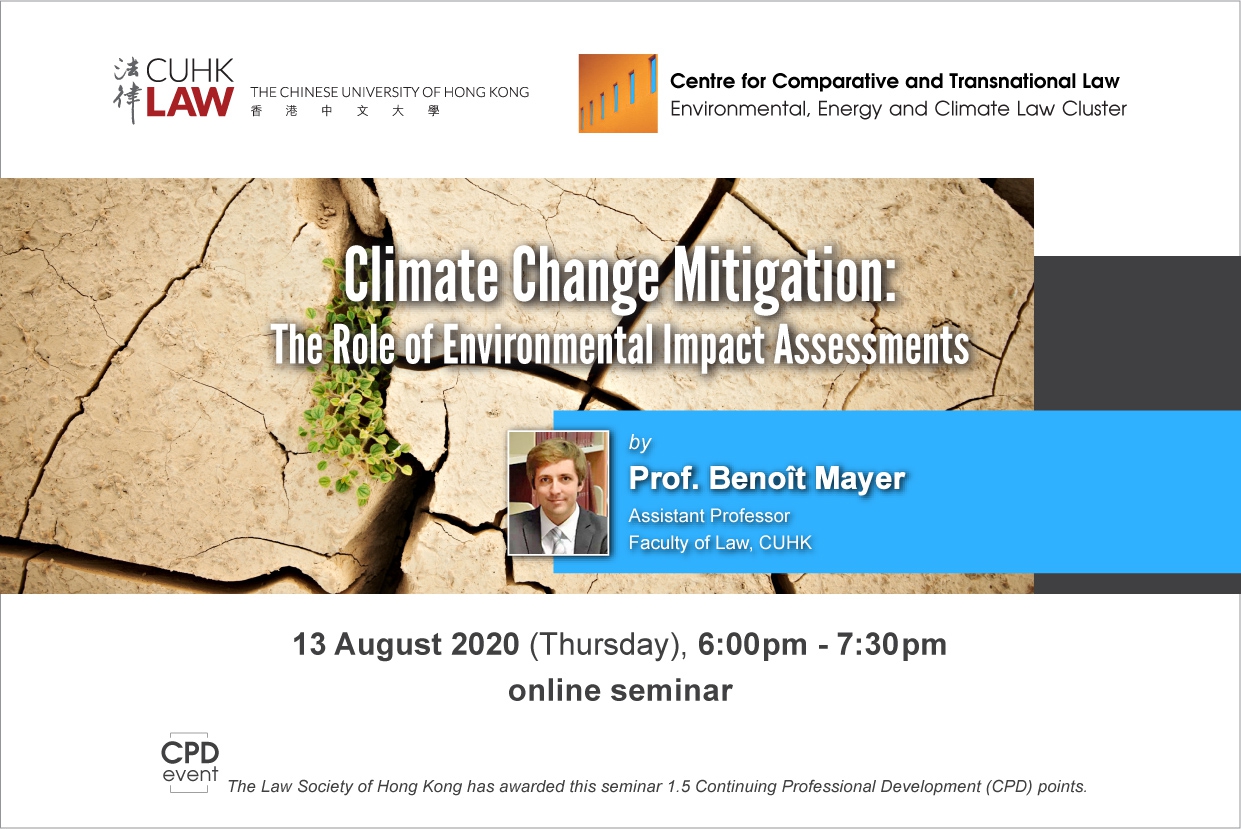 法律 CUHK LAW THE CHINESE UNIVERSITY OF HONG KONG 香港中文大學

Centre for Comparative and Transnational Law
Environmental, Energy and Climate Law Cluster

Climate Change Mitigation:
The Role of Environmental Impact Assessments

by
Prof. Benoît Mayer
Assistant Professor
Faculty of Law, CUHK

13 August 2020 (Thursday), 6:00pm - 7:30pm
online seminar

CPD event
The Law Society of Hong Kong has awarded this seminar 1.5 Continuing Professional Development (CPD) points.